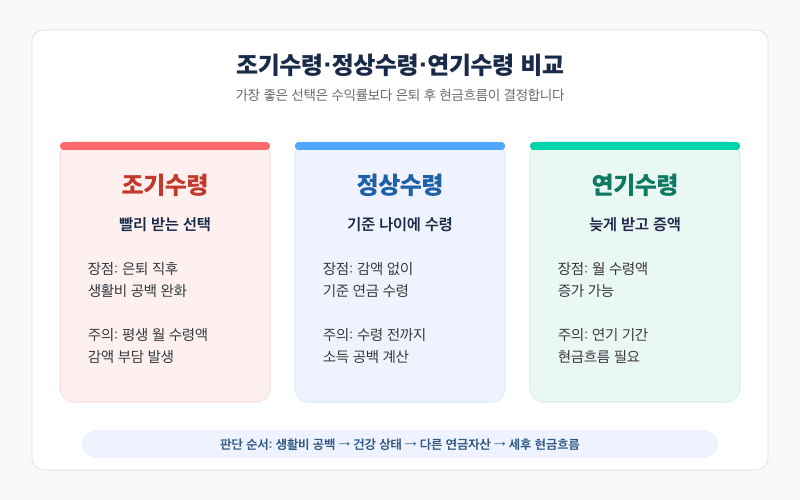 조기수령·정상수령·연기수령 비교

가장 좋은 선택은 수익률보다 은퇴 후 현금흐름이 결정합니다

조기수령

빨리 받는 선택

장점: 은퇴 직후 생활비 공백 완화

주의: 평생 월 수령액 감액 부담 발생

정상수령

기준 나이에 수령

장점: 감액 없이 기준 연금 수령

주의: 수령 전까지 소득 공백 계산

연기수령

늦게 받고 증액

장점: 월 수령액 증가 가능

주의: 연기 기간 현금흐름 필요

판단 순서: 생활비 공백 → 건강 상태 → 다른 연금자산 → 세후 현금흐름